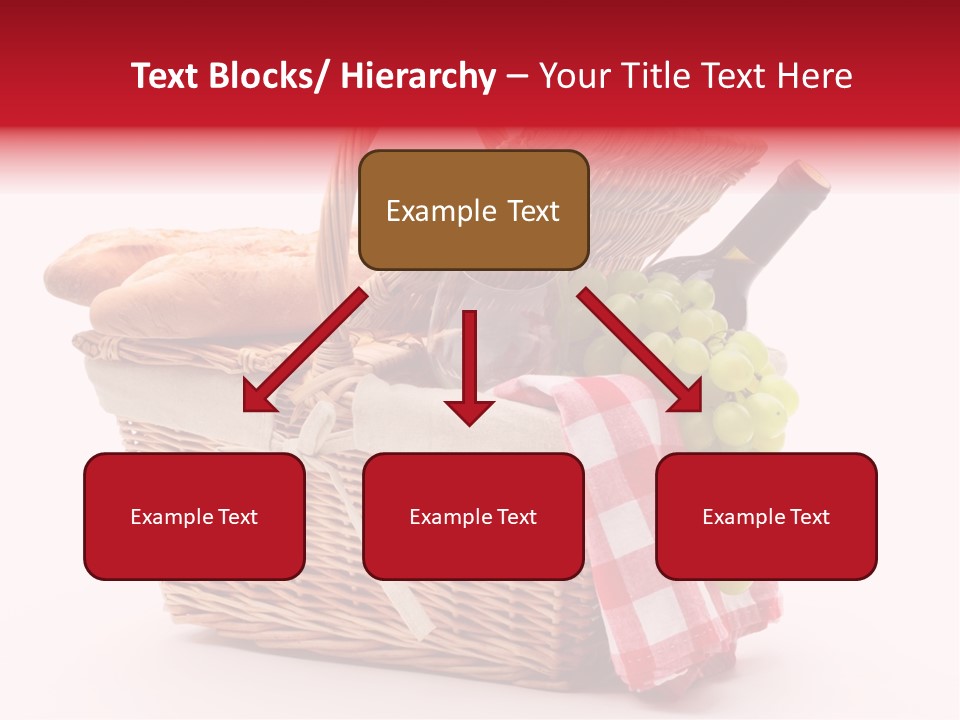 Text Blocks/ Hierarchy – Your Title Text Here

Example Text

Example Text

Example Text

Example Text